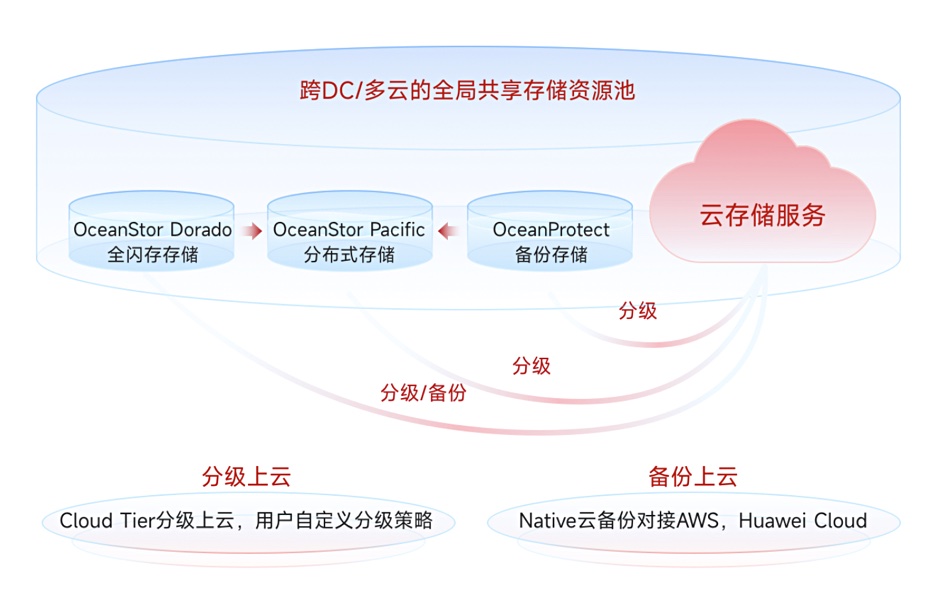 跨DC/多云的全局共享存储资源池

OceanStor Dorado
全闪存存储

OceanStor Pacific
分布式存储

OceanProtect
备份存储

云存储服务

分级

分级

分级/备份

分级上云

Cloud Tier分级上云，用户自定义分级策略

备份上云

Native云备份对接AWS，Huawei Cloud